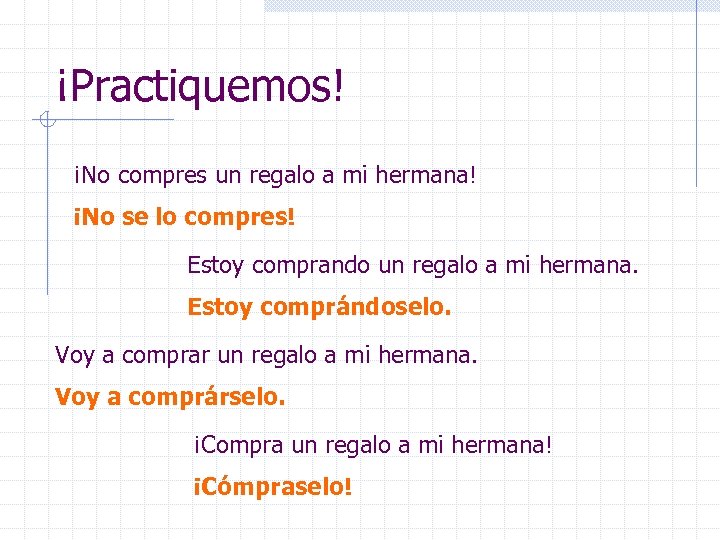 ¡Practiquemos!

¡No compres un regalo a mi hermana!

¡No se lo compres!

Estoy comprando un regalo a mi hermana.

Estoy comprándoselo.

Voy a comprar un regalo a mi hermana.

Voy a comprárselo.

¡Compra un regalo a mi hermana!

¡Cómpraselo!